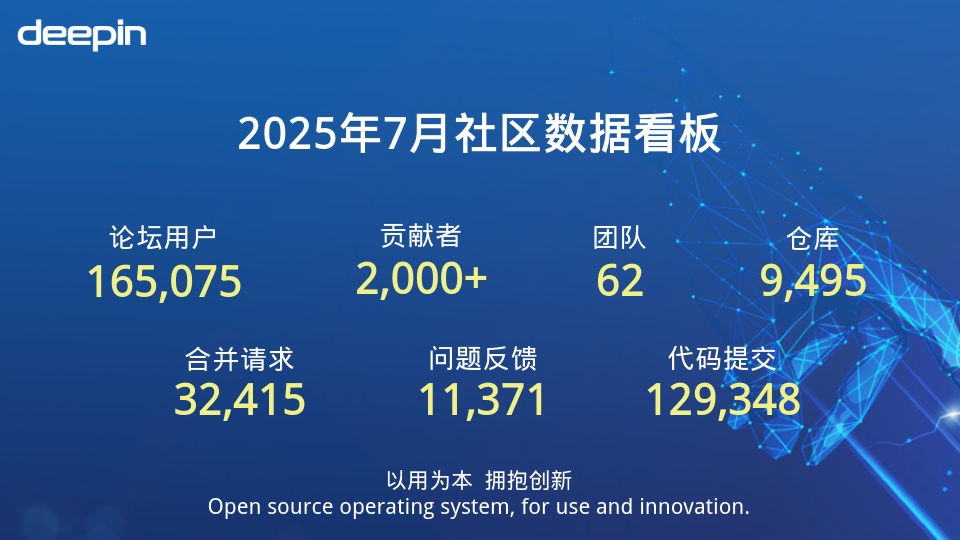 deepin

2025年7月社区数据看板

论坛用户
165,075

贡献者
2,000+

团队
62

仓库
9,495

合并请求
32,415

问题反馈
11,371

代码提交
129,348

以用为本 拥抱创新
Open source operating system, for use and innovation.